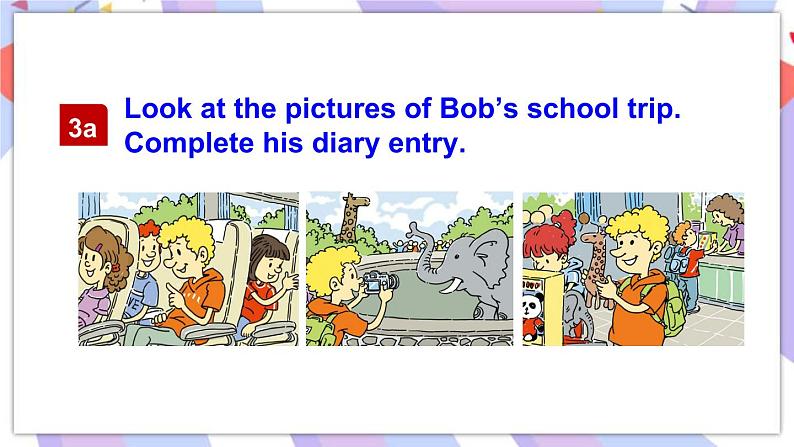 3a Look at the pictures of Bob's school trip. Complete his diary entry.